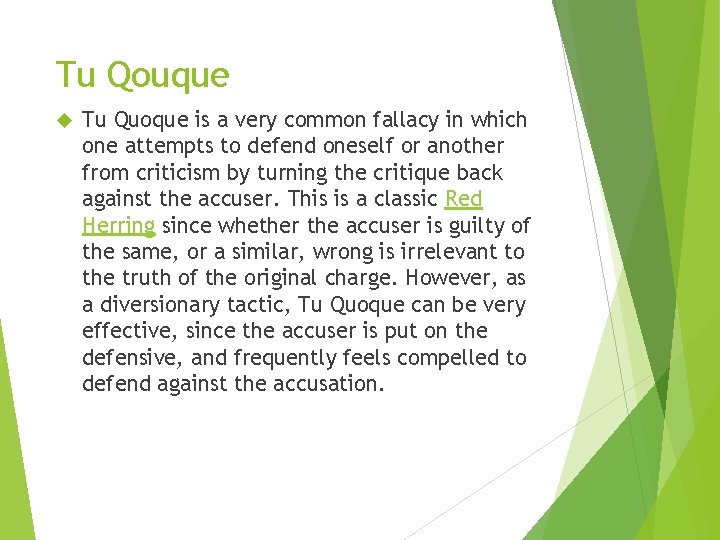 Tu Qouque

Tu Quoque is a very common fallacy in which one attempts to defend oneself or another from criticism by turning the critique back against the accuser. This is a classic Red Herring since whether the accuser is guilty of the same, or a similar, wrong is irrelevant to the truth of the original charge. However, as a diversionary tactic, Tu Quoque can be very effective, since the accuser is put on the defensive, and frequently feels compelled to defend against the accusation.